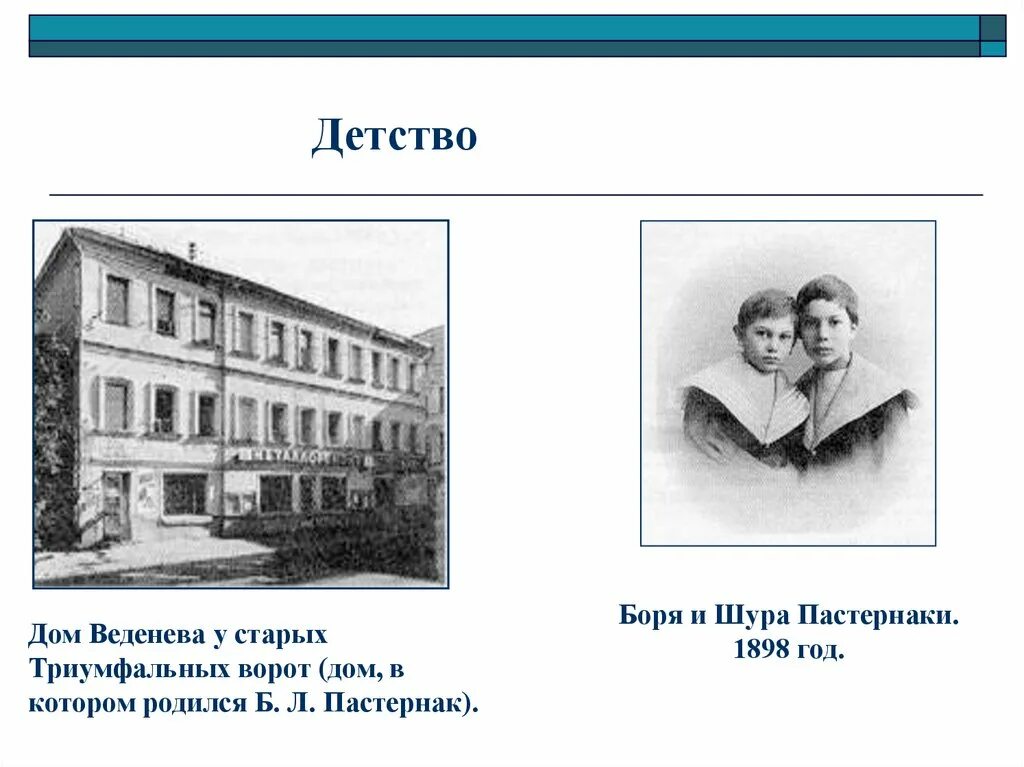 Детство

Дом Веденева у старых Триумфальных ворот (дом, в котором родился Б. Л. Пастернак).

Боря и Шура Пастернаки. 1898 год.